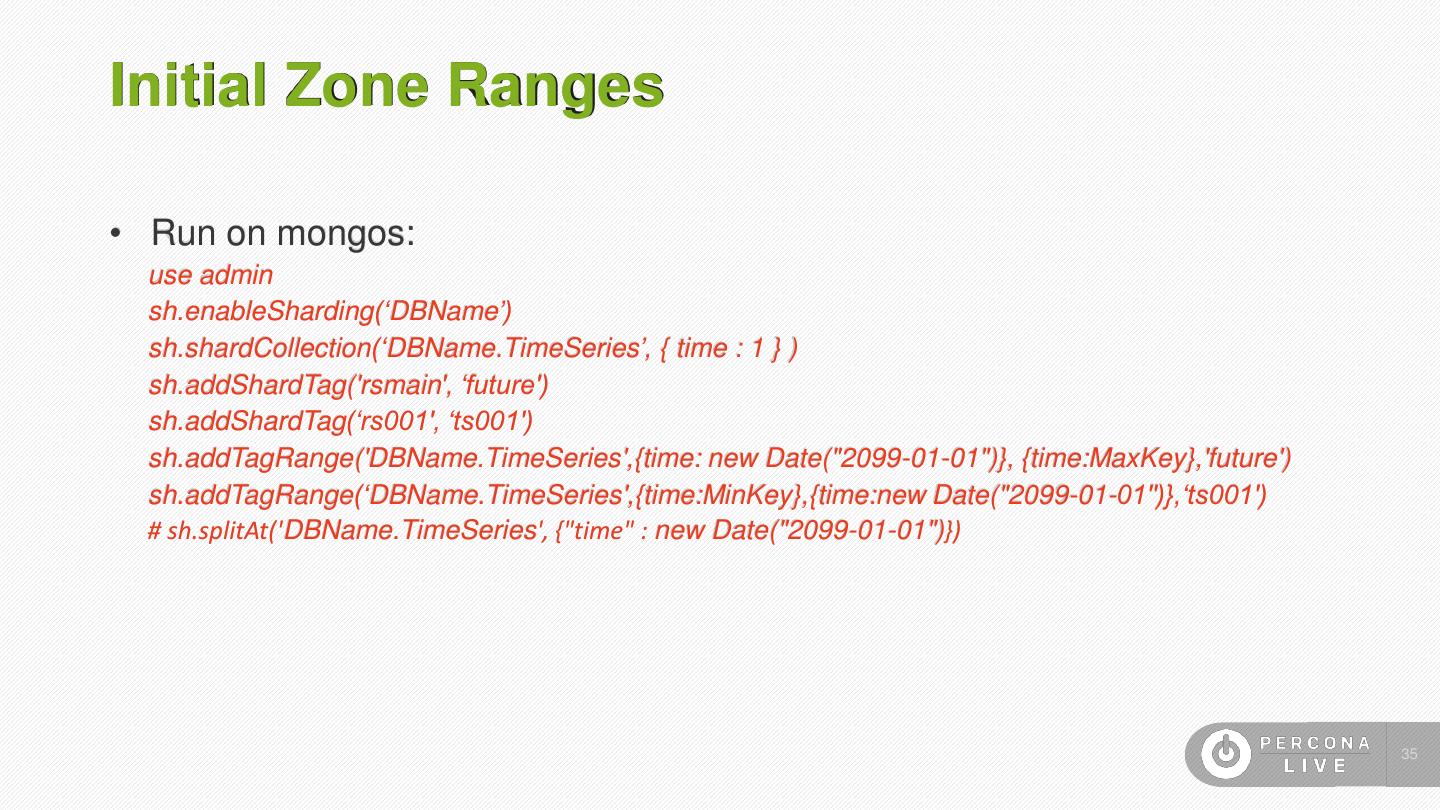 Initial Zone Ranges

• Run on mongos:
use admin
sh.enableSharding(‘DBName’)
sh.shardCollection(‘DBName.TimeSeries’, { time : 1 } )
sh.addShardTag('rsmain', ‘future')
sh.addShardTag(‘rs001', ‘ts001')
sh.addTagRange('DBName.TimeSeries',{time: new Date("2099-01-01")}, {time:MaxKey},'future')
sh.addTagRange(‘DBName.TimeSeries',{time:MinKey},{time:new Date("2099-01-01")},‘ts001')
# sh.splitAt('DBName.TimeSeries', {"time" : new Date("2099-01-01")})

PERCONA LIVE

35